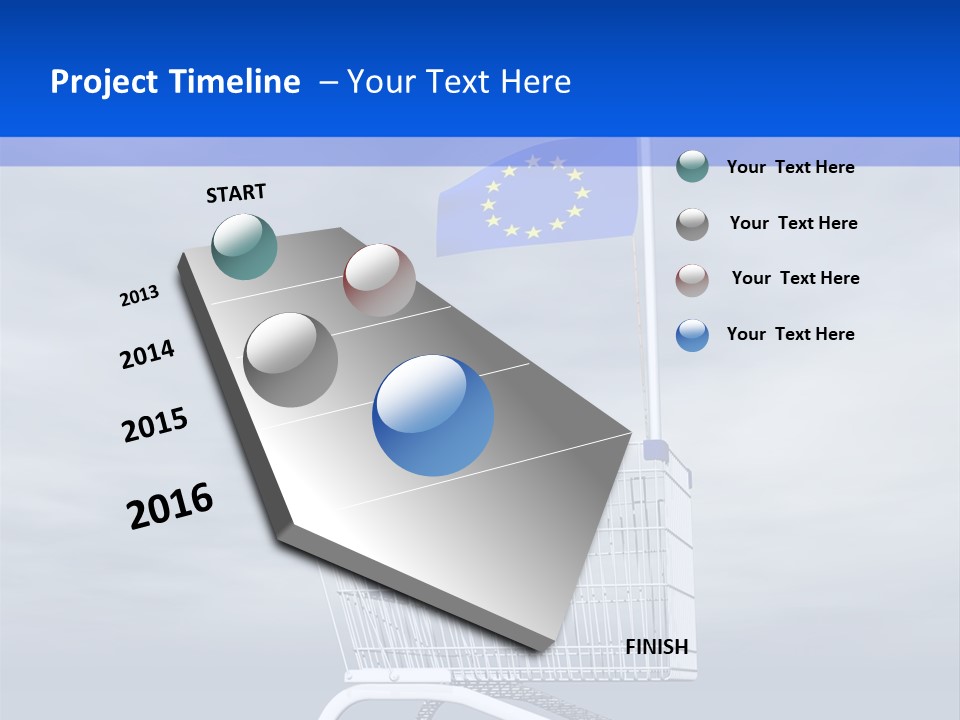 Project Timeline – Your Text Here

START

2013

2014

2015

2016

FINISH

Your Text Here

Your Text Here

Your Text Here

Your Text Here